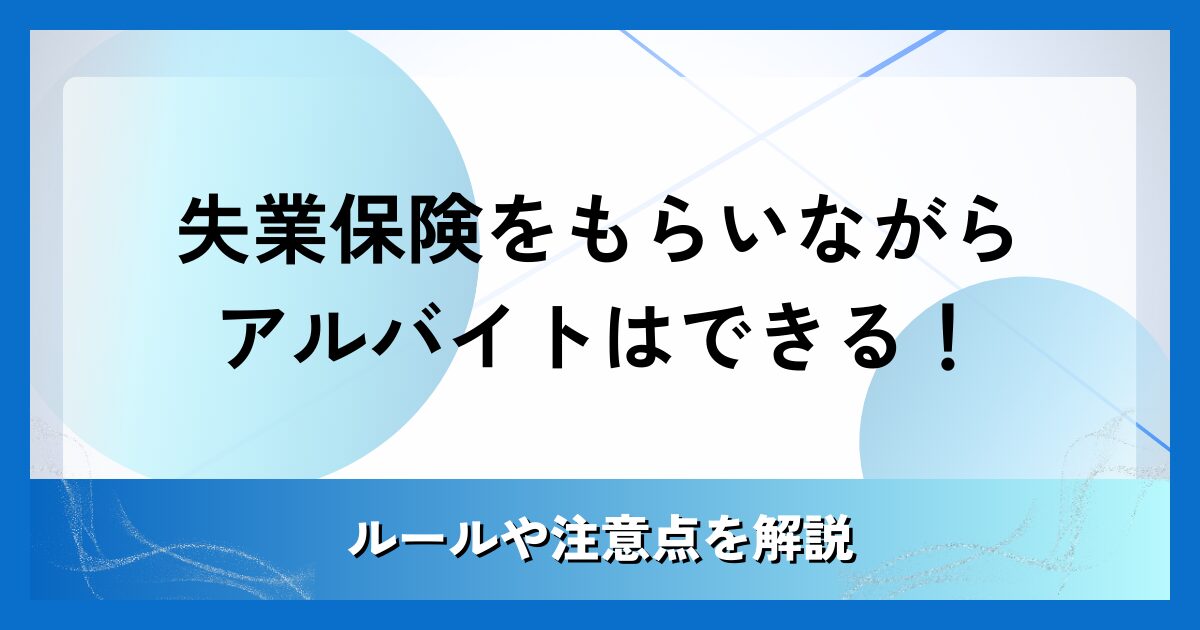 失業保険をもらいながら
アルバイトはできる！

ルールや注意点を解説